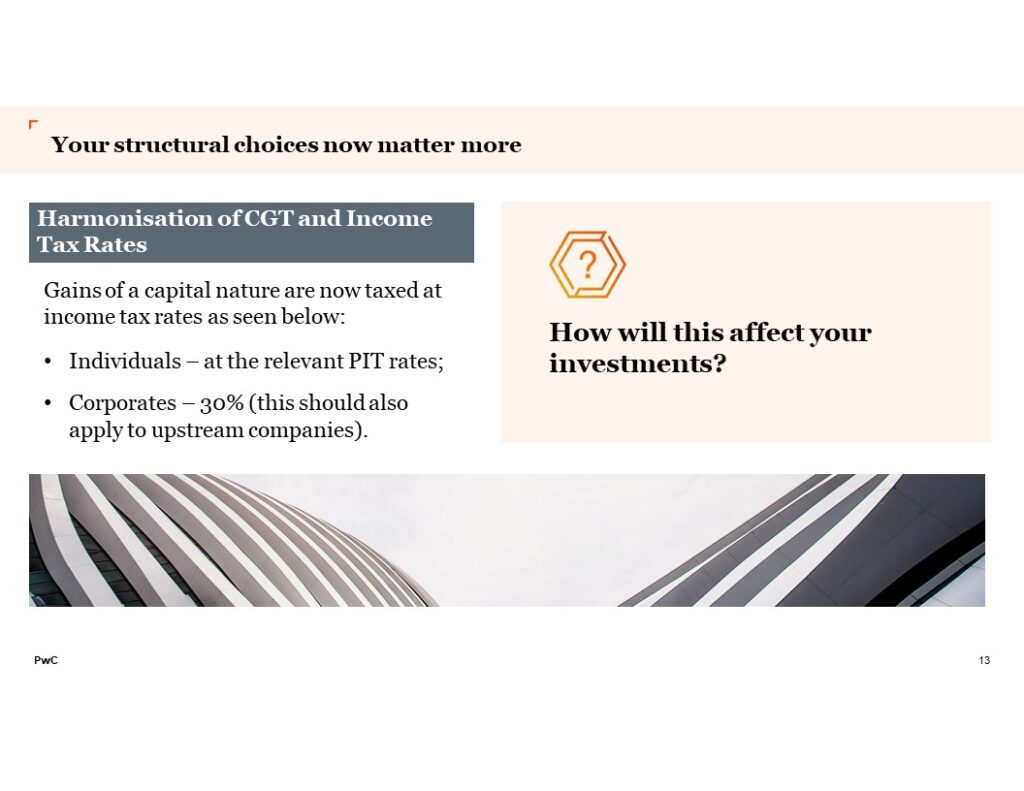 Your structural choices now matter more

Harmonisation of CGT and Income Tax Rates

Gains of a capital nature are now taxed at income tax rates as seen below:

• Individuals – at the relevant PIT rates;

• Corporates – 30% (this should also apply to upstream companies).

?

How will this affect your investments?

PwC

13